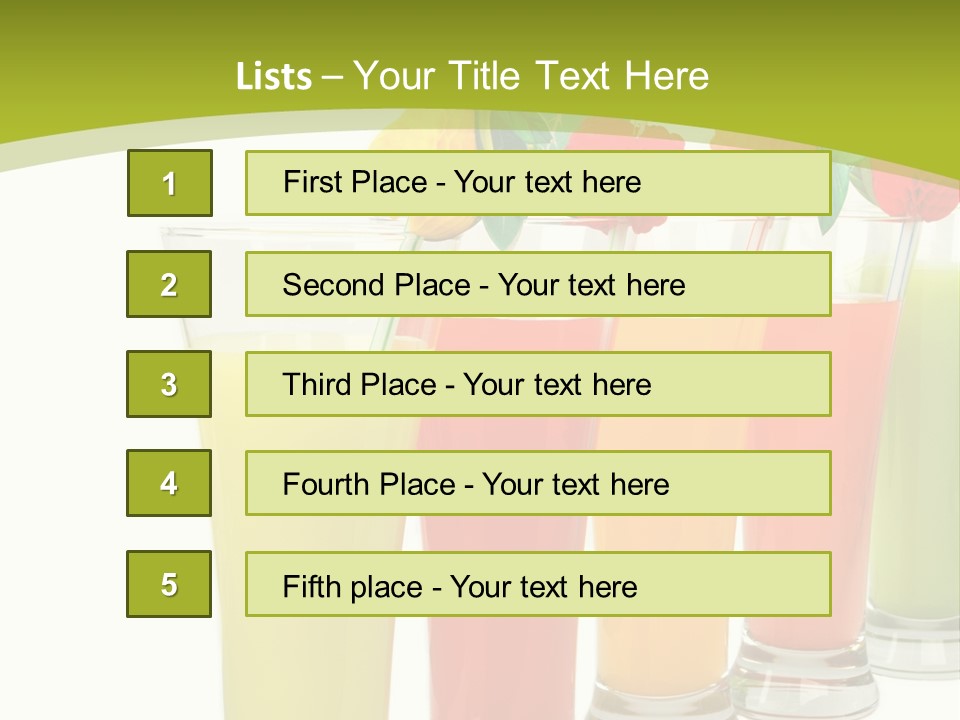 Lists – Your Title Text Here

1

First Place - Your text here

2

Second Place - Your text here

3

Third Place - Your text here

4

Fourth Place - Your text here

5

Fifth place - Your text here